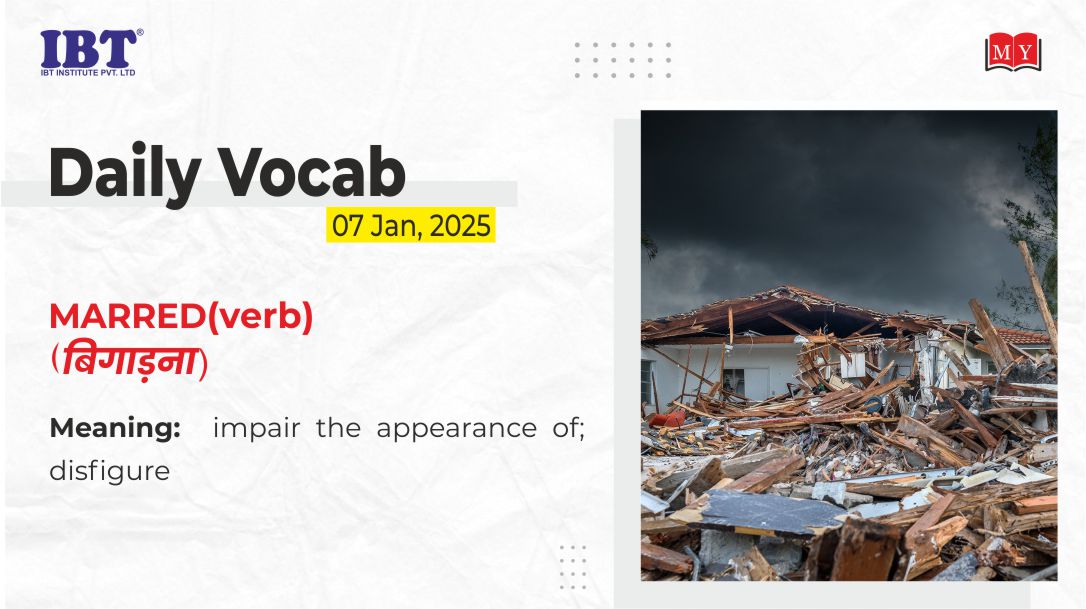 IBT®
IBT INSTITUTE PVT. LTD

MY

Daily Vocab

07 Jan, 2025

MARRED(verb)
(बिगाड़ना)

Meaning: impair the appearance of; disfigure